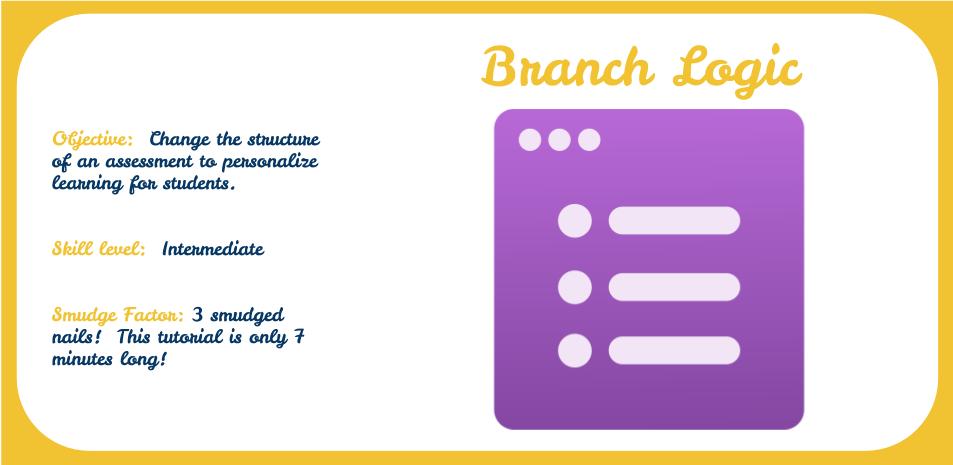 Branch Logic

Objective: Change the structure of an assessment to personalize learning for students.

Skill level: Intermediate

Smudge Factor: 3 smudged nails! This tutorial is only 7 minutes long!